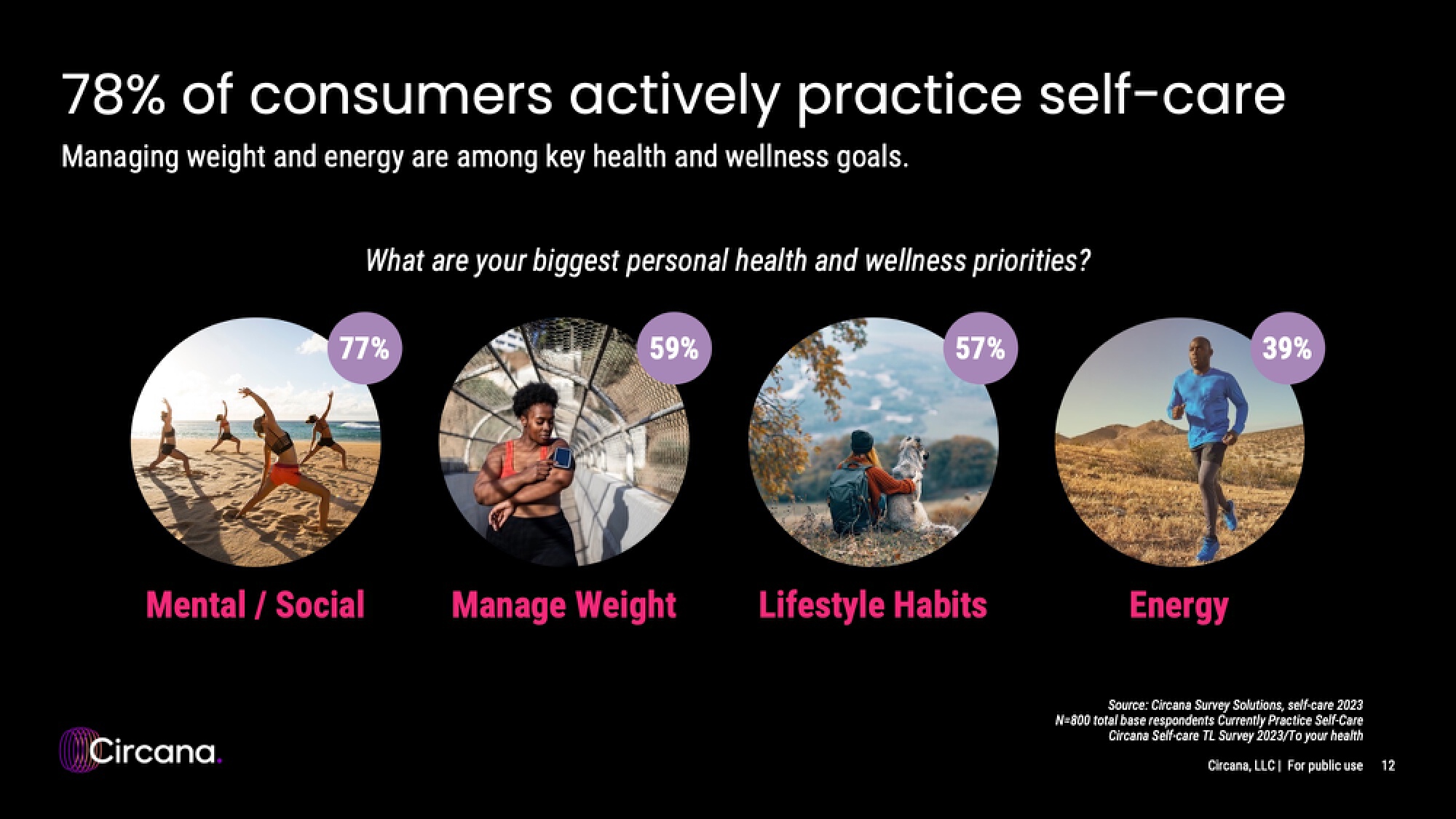 78% of consumers actively practice self-care

Managing weight and energy are among key health and wellness goals.

What are your biggest personal health and wellness priorities?

77%

Mental / Social

59%

Manage Weight

57%

Lifestyle Habits

39%

Energy

Source: Circana Survey Solutions, self-care 2023
N=800 total base respondents Currently Practice Self-Care
Circana Self-care TL Survey 2023/To your health

Circana.

Circana, LLC | For public use 12